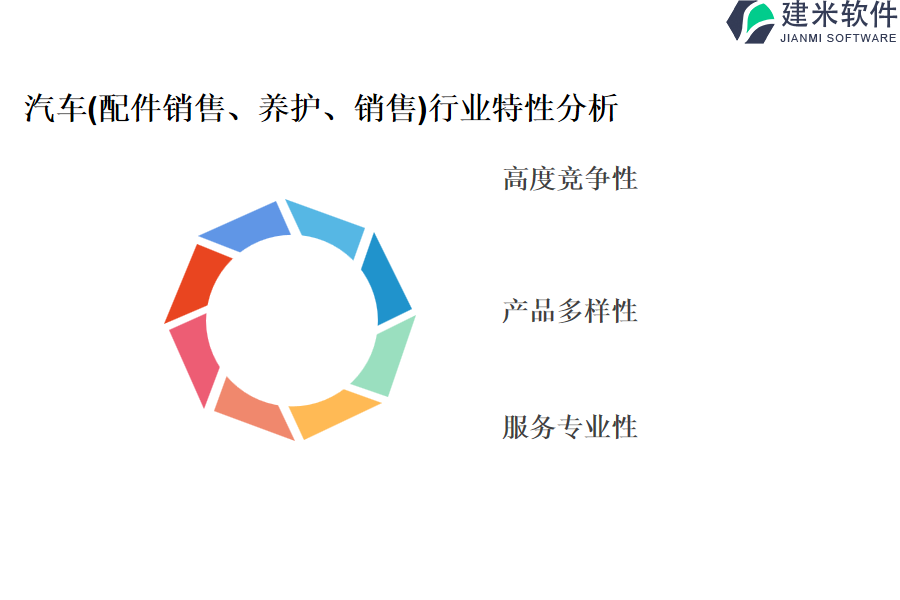 建米软件
JIANMI SOFTWARE

汽车(配件销售、养护、销售)行业特性分析

高度竞争性

产品多样性

服务专业性